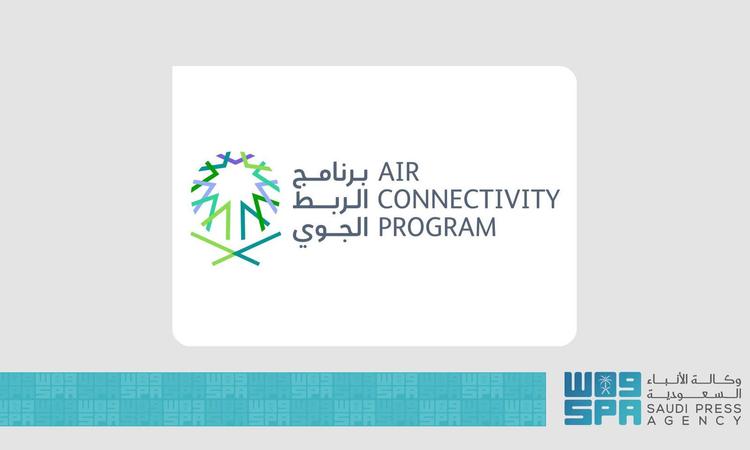 برنامج الربط الجوي
AIR CONNECTIVITY PROGRAM

واس
SPA
وكالة الأنباء السعودية
SAUDI PRESS AGENCY